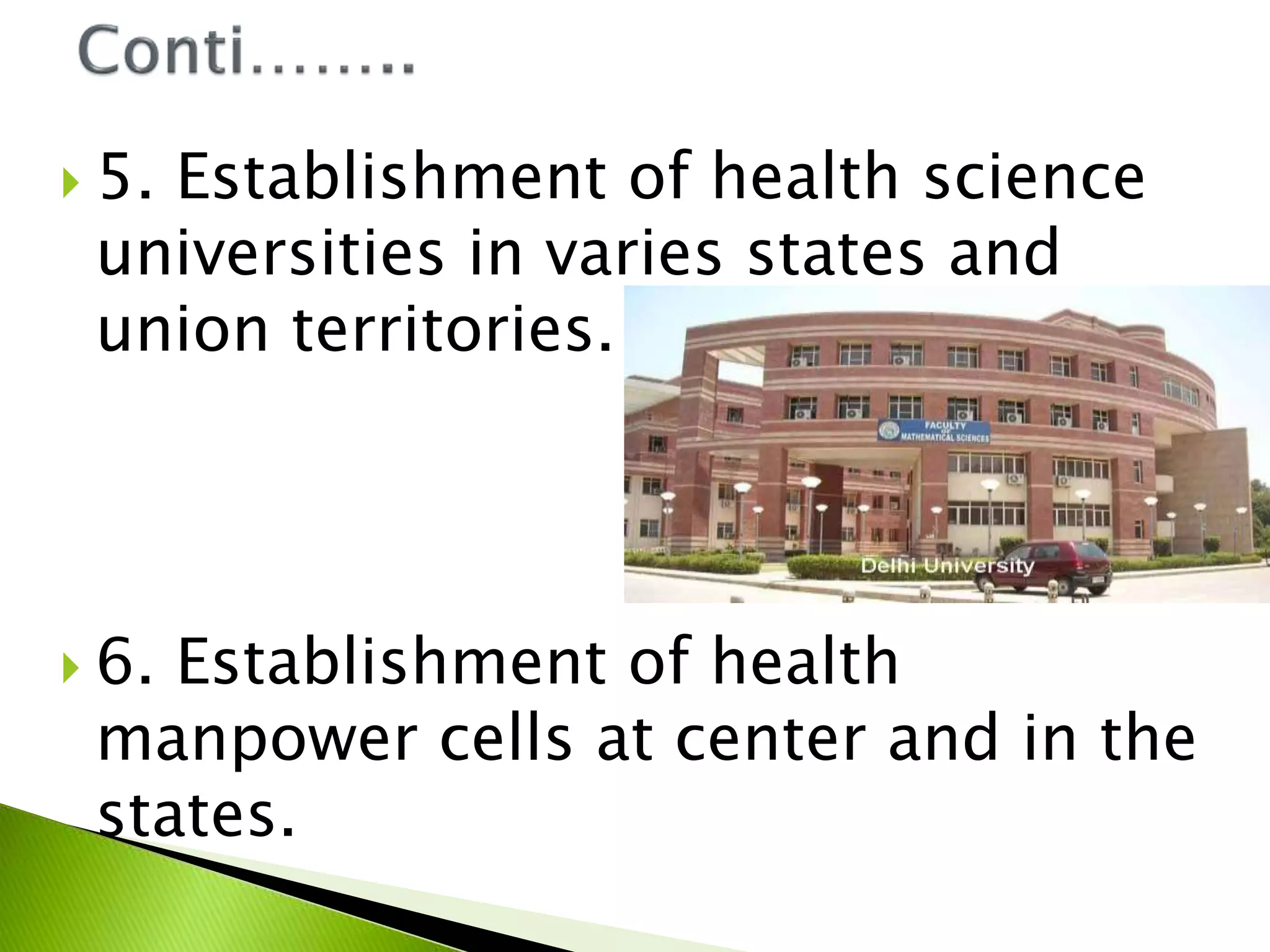 Conti……..

5. Establishment of health science universities in varies states and union territories.

FACULTY OF MATHEMATICAL SCIENCES

Delhi University

6. Establishment of health manpower cells at center and in the states.